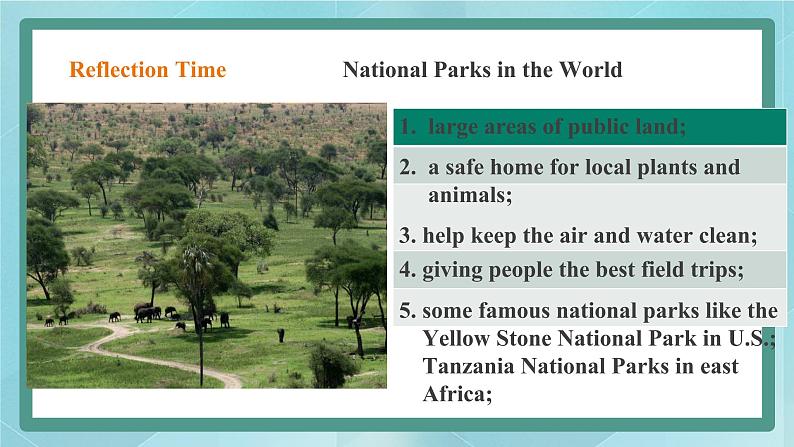 Reflection Time

National Parks in the World

1. large areas of public land;

2. a safe home for local plants and animals;

3. help keep the air and water clean;

4. giving people the best field trips;

5. some famous national parks like the Yellow Stone National Park in U.S.; Tanzania National Parks in east Africa;